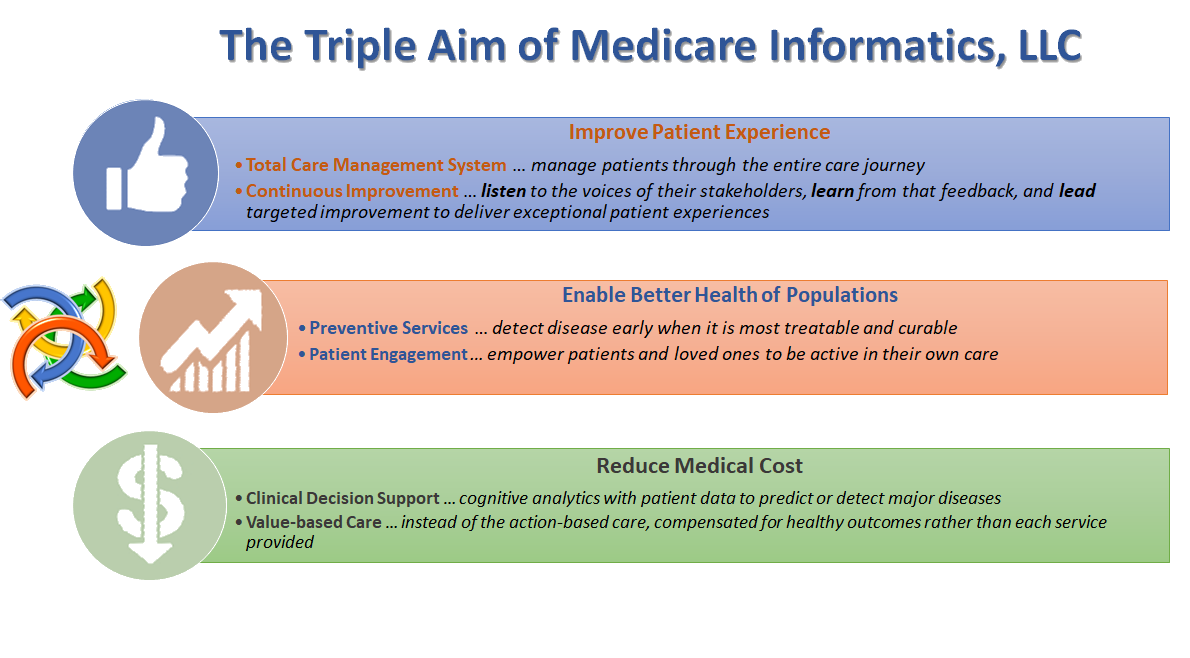 The Triple Aim of Medicare Informatics, LLC

Improve Patient Experience

• Total Care Management System … manage patients through the entire care journey
• Continuous Improvement … listen to the voices of their stakeholders, learn from that feedback, and lead targeted improvement to deliver exceptional patient experiences

Enable Better Health of Populations

• Preventive Services … detect disease early when it is most treatable and curable
• Patient Engagement… empower patients and loved ones to be active in their own care

Reduce Medical Cost

• Clinical Decision Support … cognitive analytics with patient data to predict or detect major diseases
• Value-based Care … instead of the action-based care, compensated for healthy outcomes rather than each service provided